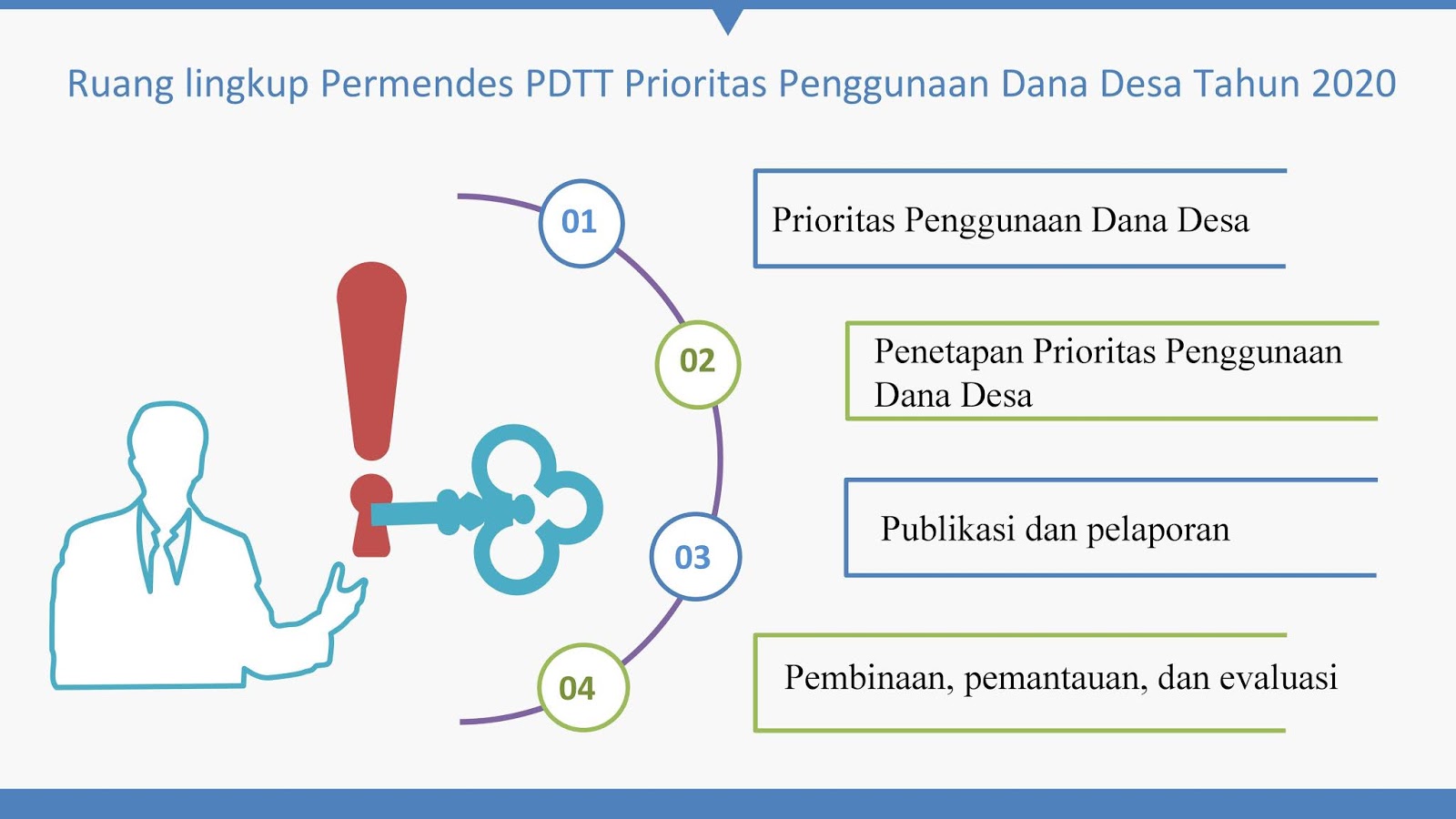 Ruang lingkup Permendes PDTT Prioritas Penggunaan Dana Desa Tahun 2020

01

Prioritas Penggunaan Dana Desa

02

Penetapan Prioritas Penggunaan Dana Desa

03

Publikasi dan pelaporan

04

Pembinaan, pemantauan, dan evaluasi